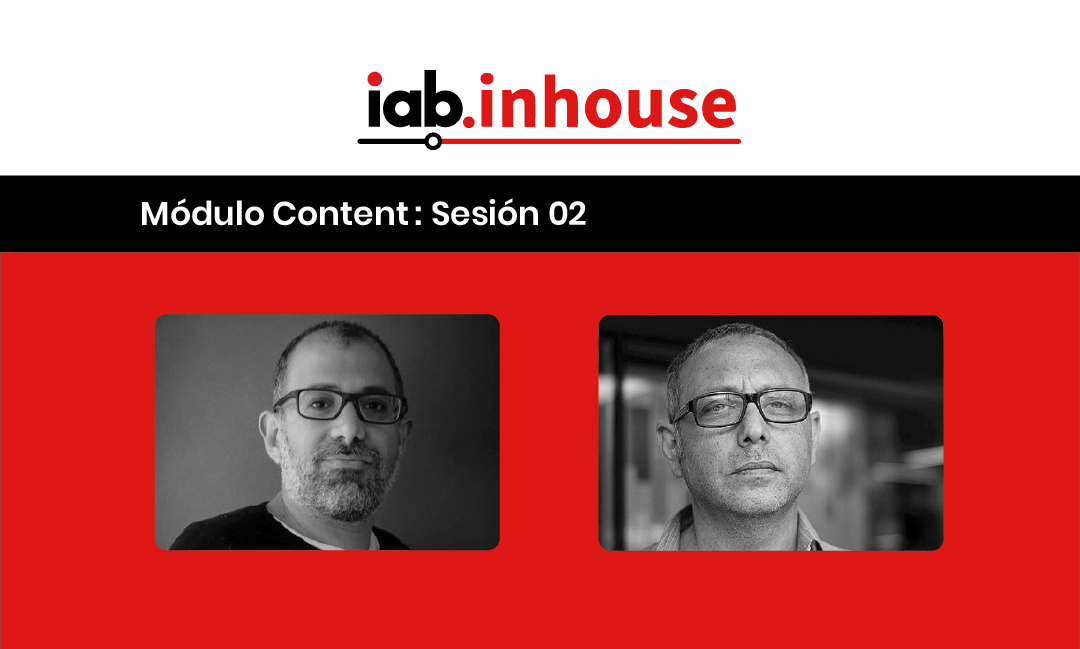 iab.inhouse

Módulo Content : Sesión 02